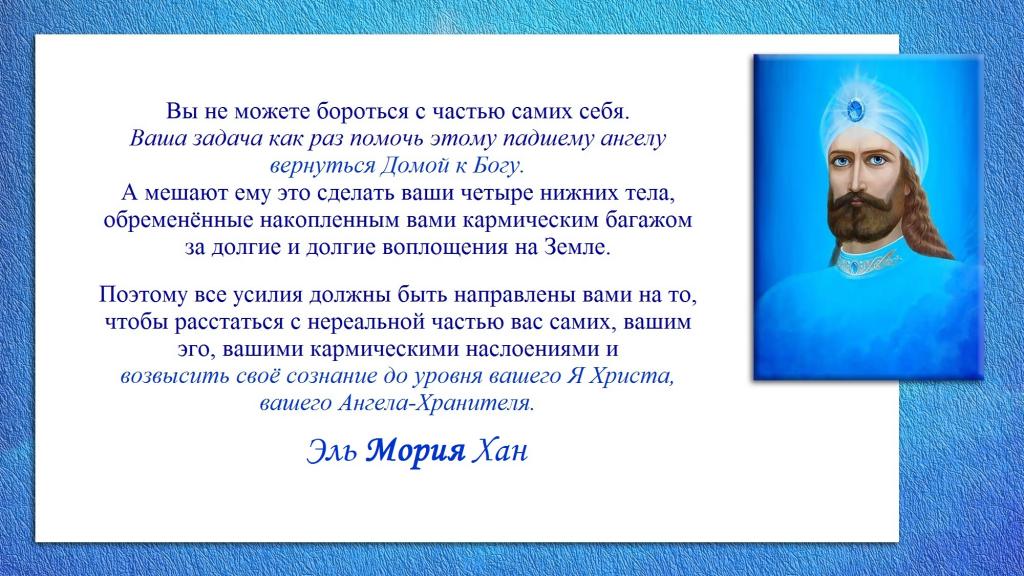 Вы не можете бороться с частью самих себя. Ваша задача как раз помочь этому падшему ангелу вернуться Домой к Богу. А мешают ему это сделать ваши четыре нижних тела, обременённые накопленным вами кармическим багажом за долгие и долгие воплощения на Земле.

Поэтому все усилия должны быть направлены вами на то, чтобы расстаться с нереальной частью вас самих, вашим эго, вашими кармическими наслоениями и возвысить своё сознание до уровня вашего Я Христа, вашего Ангела-Хранителя.

Эль Мория Хан